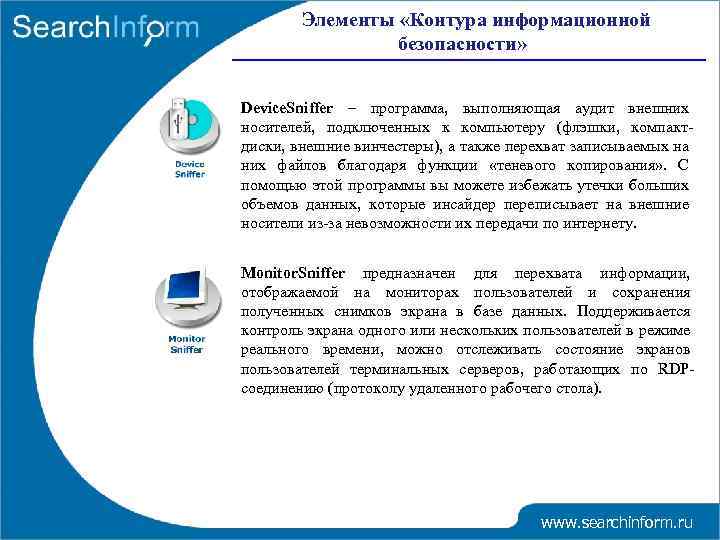 SearchInform

Элементы «Контура информационной безопасности»

Device Sniffer

DeviceSniffer – программа, выполняющая аудит внешних носителей, подключенных к компьютеру (флэшки, компакт-диски, внешние винчестеры), а также перехват записываемых на них файлов благодаря функции «теневого копирования». С помощью этой программы вы можете избежать утечки больших объемов данных, которые инсайдер переписывает на внешние носители из-за невозможности их передачи по интернету.

Monitor Sniffer

MonitorSniffer предназначен для перехвата информации, отображаемой на мониторах пользователей и сохранения полученных снимков экрана в базе данных. Поддерживается контроль экрана одного или нескольких пользователей в режиме реального времени, можно отслеживать состояние экранов пользователей терминальных серверов, работающих по RDP-соединению (протоколу удаленного рабочего стола).

www.searchinform.ru